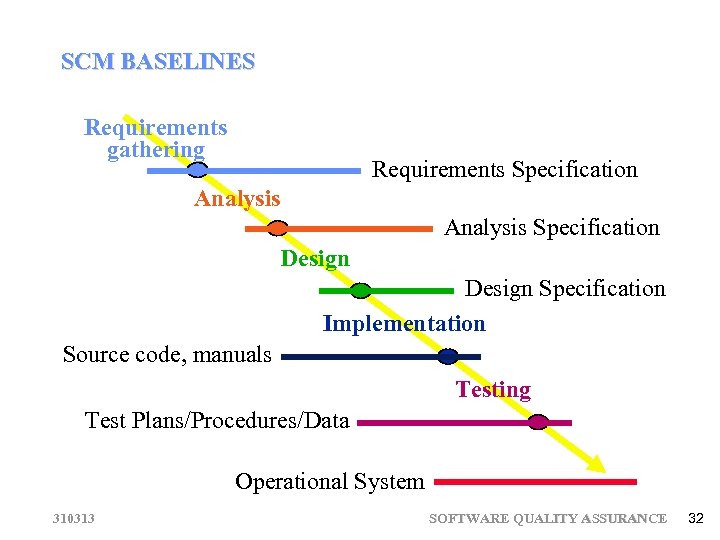 SCM BASELINES

Requirements gathering

Requirements Specification

Analysis

Analysis Specification

Design

Design Specification

Implementation

Source code, manuals

Testing

Test Plans/Procedures/Data

Operational System

310313

SOFTWARE QUALITY ASSURANCE

32